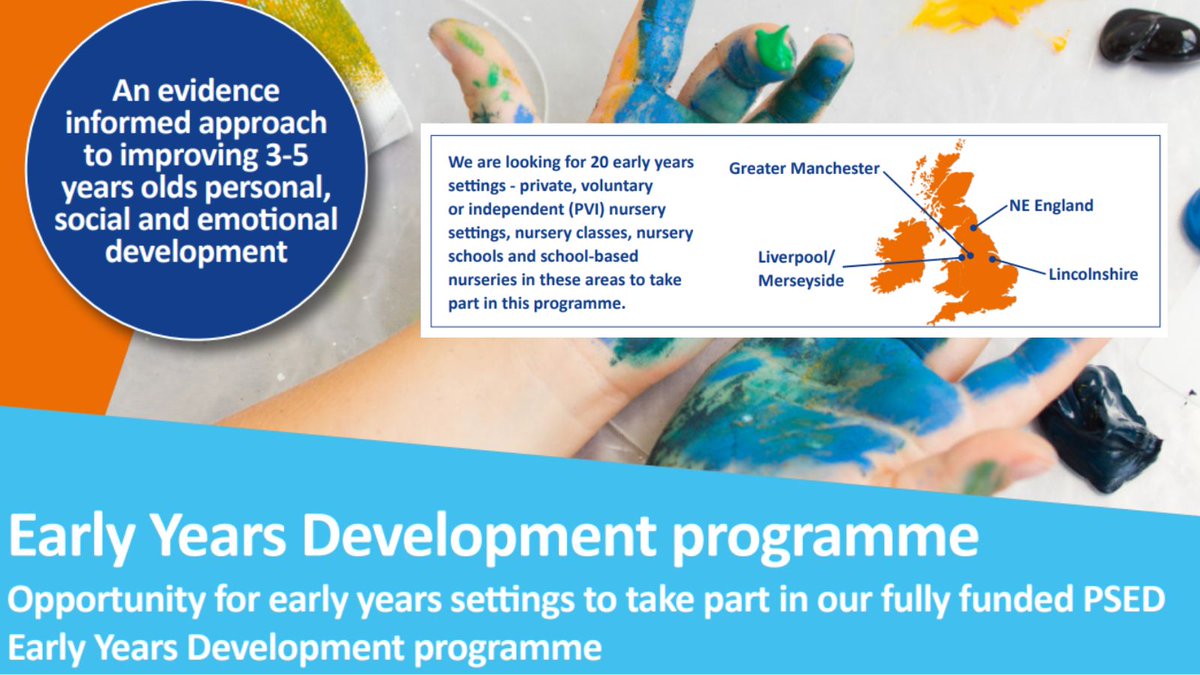 An evidence informed approach to improving 3-5 years olds personal, social and emotional development

We are looking for 20 early years settings - private, voluntary or independent (PVI) nursery settings, nursery classes, nursery schools and school-based nurseries in these areas to take part in this programme.

Greater Manchester

NE England

Liverpool/ Merseyside

Lincolnshire

Early Years Development programme

Opportunity for early years settings to take part in our fully funded PSED Early Years Development programme